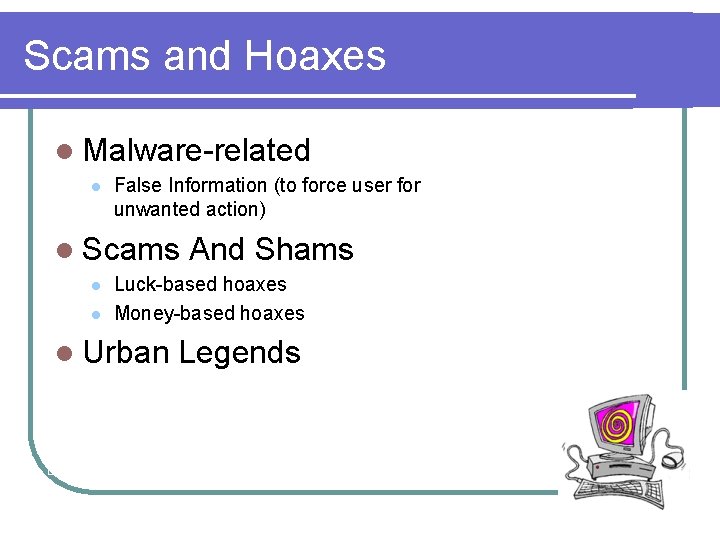 Scams and Hoaxes

Malware-related

False Information (to force user for unwanted action)

Scams And Shams

Luck-based hoaxes

Money-based hoaxes

Urban Legends